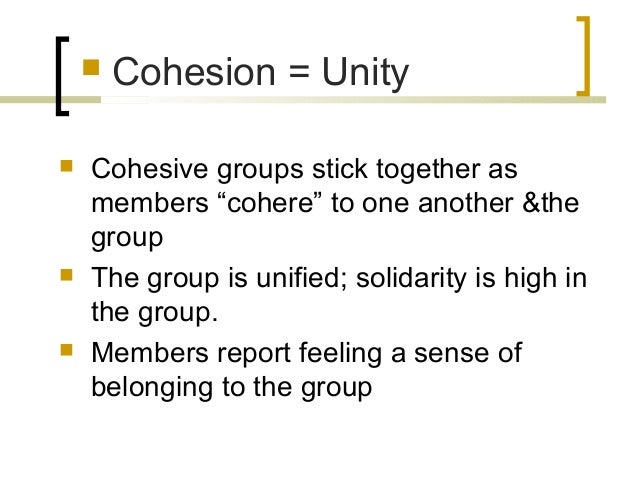 Cohesion = Unity

Cohesive groups stick together as members “cohere” to one another &the group

The group is unified; solidarity is high in the group.

Members report feeling a sense of belonging to the group